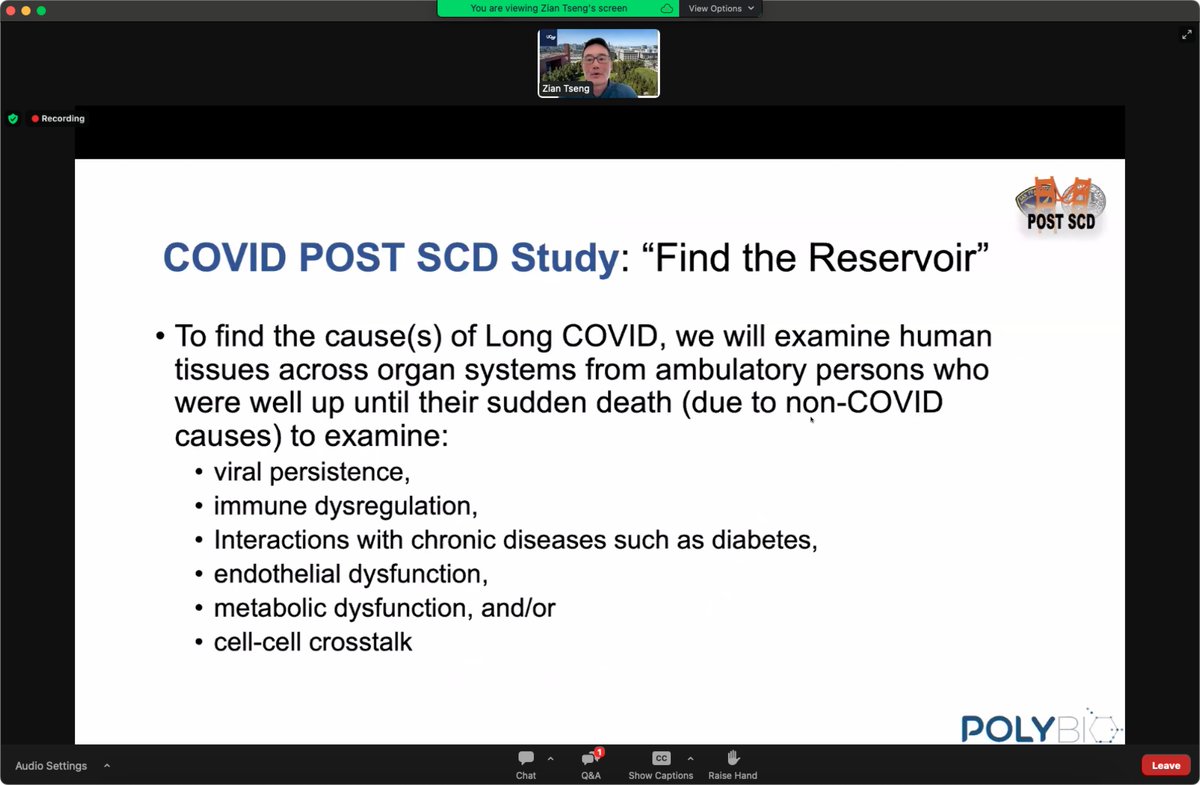 You are viewing Zian Tseng's screen

View Options

Zian Tseng

Recording

POST SCD

COVID POST SCD Study: “Find the Reservoir”

• To find the cause(s) of Long COVID, we will examine human tissues across organ systems from ambulatory persons who were well up until their sudden death (due to non-COVID causes) to examine:
• viral persistence,
• immune dysregulation,
• Interactions with chronic diseases such as diabetes,
• endothelial dysfunction,
• metabolic dysfunction, and/or
• cell-cell crosstalk

POLYBIO

Audio Settings

Chat

1

Q&A

CC

Show Captions

Raise Hand

Leave